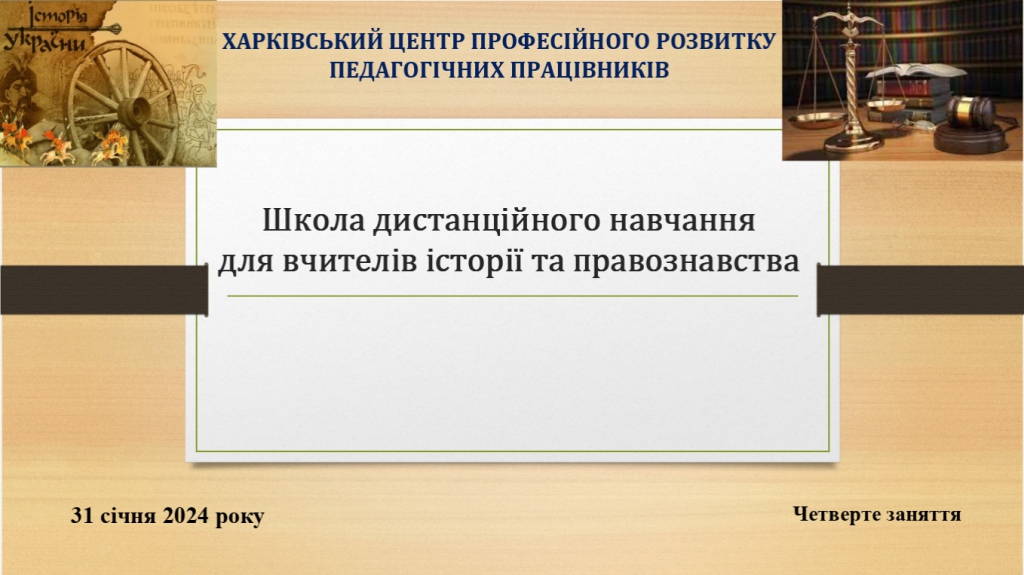 Історія України

ХАРКІВСЬКИЙ ЦЕНТР ПРОФЕСІЙНОГО РОЗВИТКУ ПЕДАГОГІЧНИХ ПРАЦІВНИКІВ

Школа дистанційного навчання для вчителів історії та правознавства

31 січня 2024 року

Четверте заняття